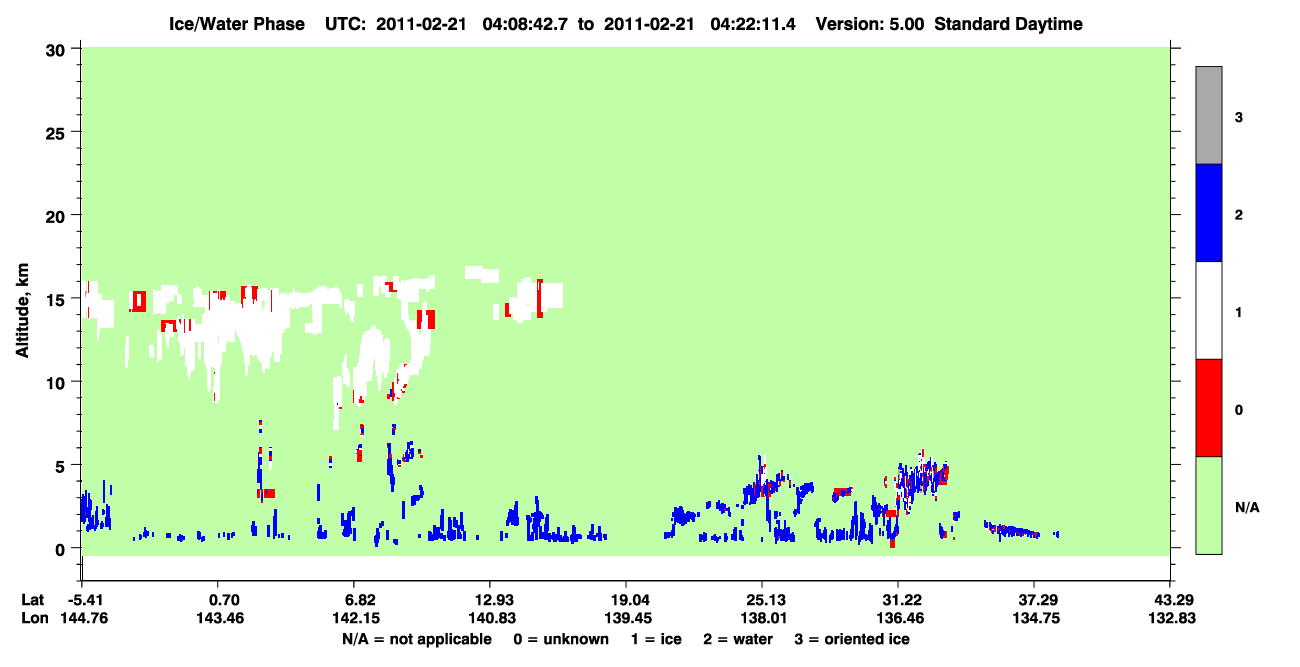 Ice/Water Phase UTC: 2011-02-21 04:08:42.7 to 2011-02-21 04:22:11.4 Version: 5.00 Standard Daytime

30
25
20
15
10
5
0

Altitude, km

3
2
1
0
N/A

Lat -5.41 0.70 6.82 12.93 19.04 25.13 31.22 37.29 43.29
Lon 144.76 143.46 142.15 140.83 139.45 138.01 136.46 134.75 132.83

N/A = not applicable 0 = unknown 1 = ice 2 = water 3 = oriented ice